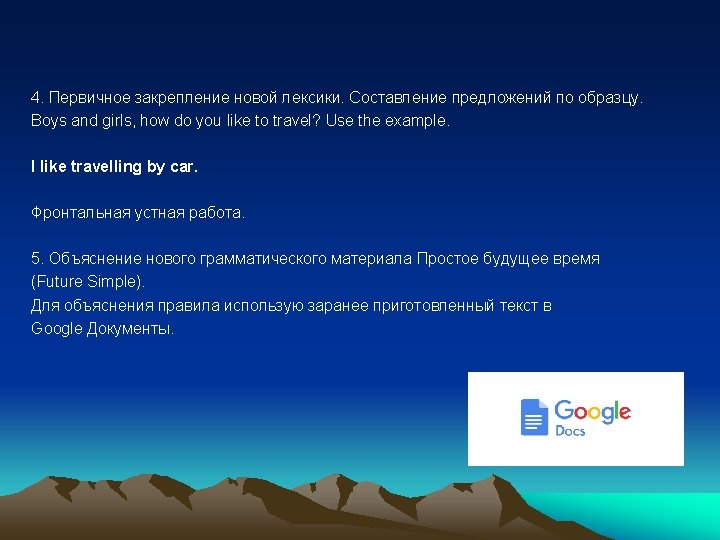 4. Первичное закрепление новой лексики. Составление предложений по образцу. Boys and girls, how do you like to travel? Use the example.

I like travelling by car.

Фронтальная устная работа.

5. Объяснение нового грамматического материала Простое будущее время (Future Simple).
Для объяснения правила использую заранее приготовленный текст в Google Документы.

Google Docs